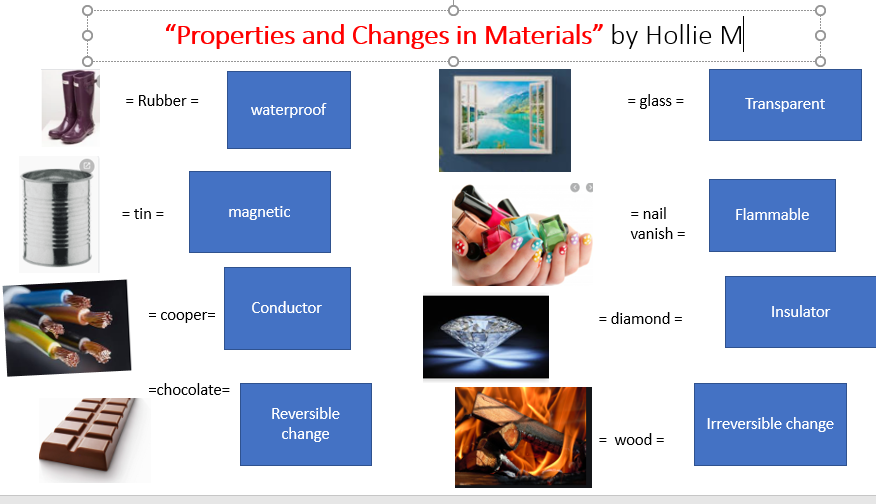 "Properties and Changes in Materials" by Hollie M

= Rubber = waterproof

= tin = magnetic

= cooper= Conductor

=chocolate= Reversible change

= glass = Transparent

= nail vanish = Flammable

= diamond = Insulator

= wood = Irreversible change